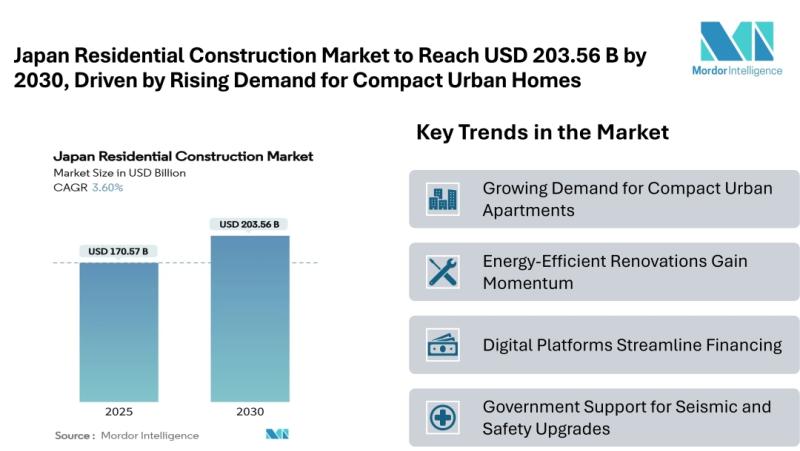 Japan Residential Construction Market to Reach USD 203.56 B by 2030, Driven by Rising Demand for Compact Urban Homes

Mordor Intelligence

Japan Residential Construction Market
Market Size in USD Billion
CAGR 3.60%

USD 170.57 B
USD 203.56 B

2025
2030

Source : Mordor Intelligence

Key Trends in the Market

Growing Demand for Compact Urban Apartments

Energy-Efficient Renovations Gain Momentum

Digital Platforms Streamline Financing

Government Support for Seismic and Safety Upgrades